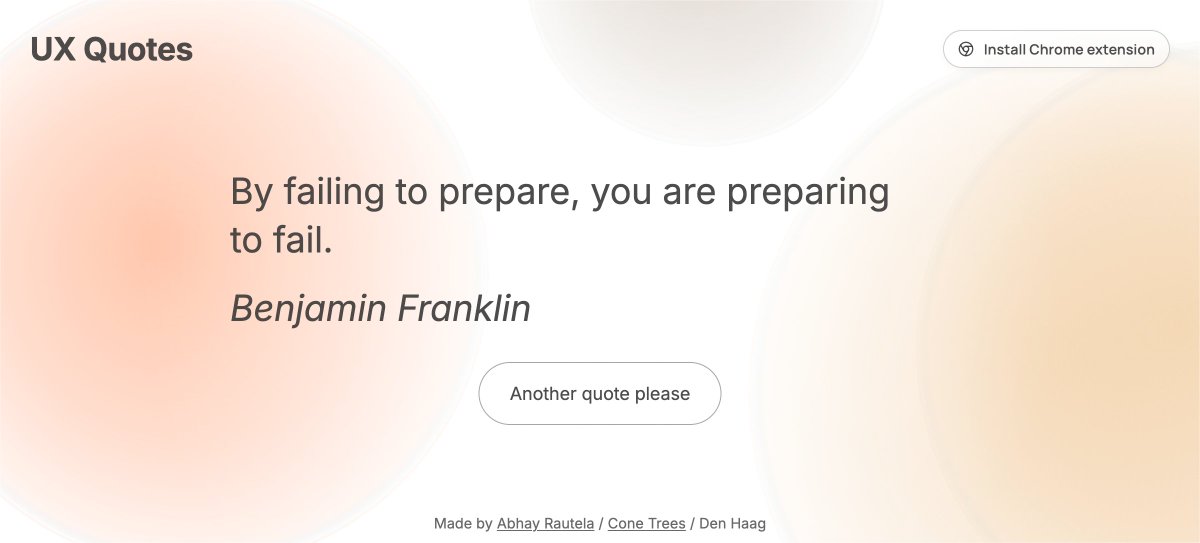 UX Quotes

Install Chrome extension

By failing to prepare, you are preparing to fail.

Benjamin Franklin

Another quote please

Made by Abhay Rautela / Cone Trees / Den Haag